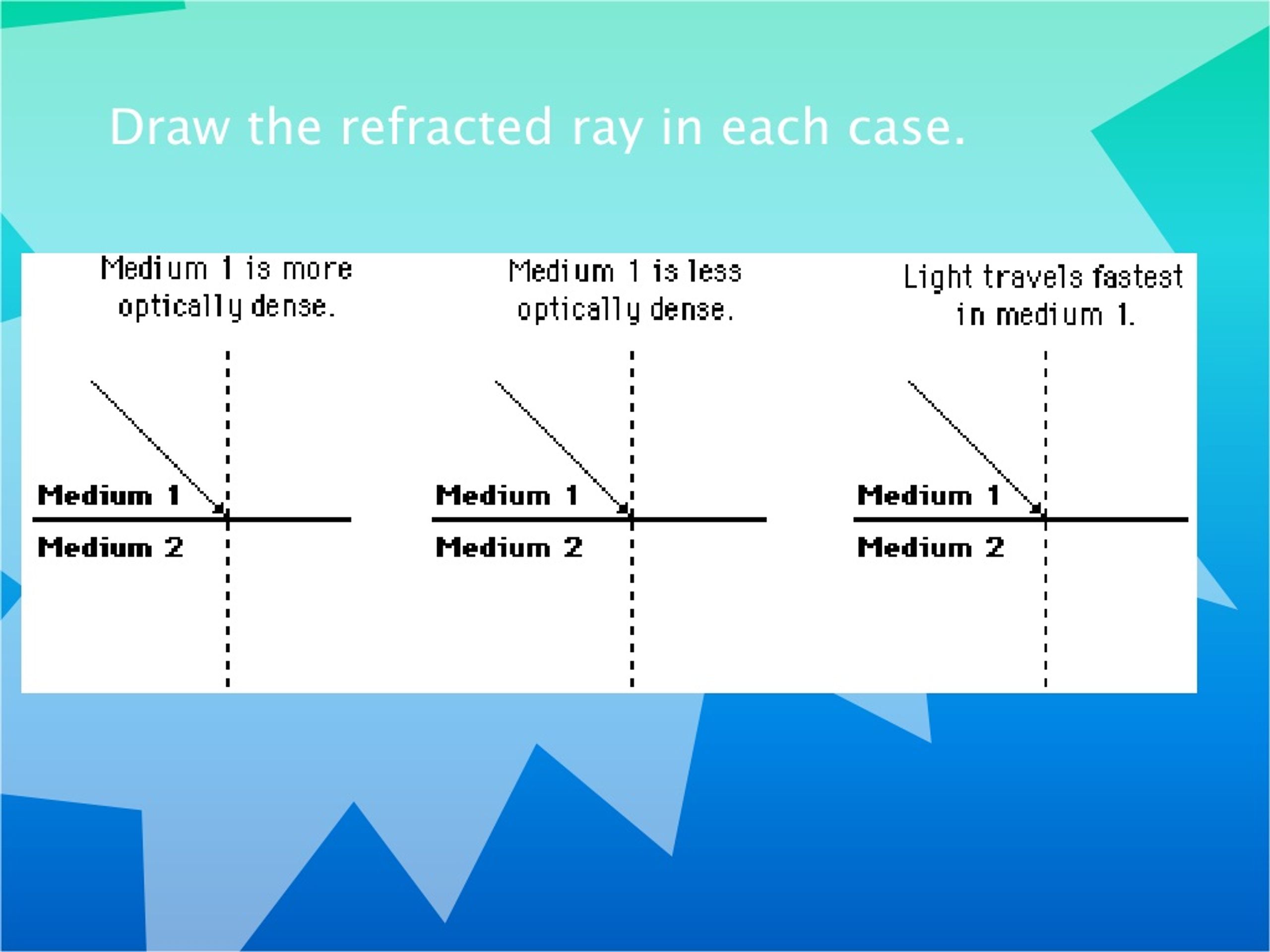 Draw the refracted ray in each case.

Medium 1 is more optically dense.

Medium 1

Medium 2

Medium 1 is less optically dense.

Medium 1

Medium 2

Light travels fastest in medium 1.

Medium 1

Medium 2